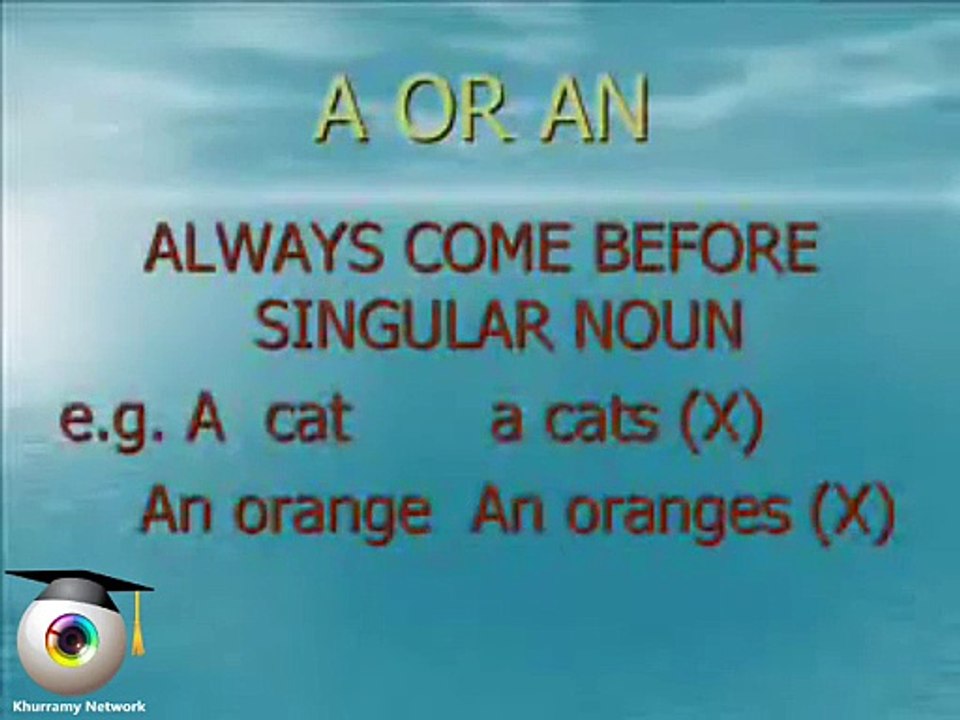 A OR AN

ALWAYS COME BEFORE SINGULAR NOUN

e.g. A cat a cats (X)

An orange An oranges (X)

Khurramy Network